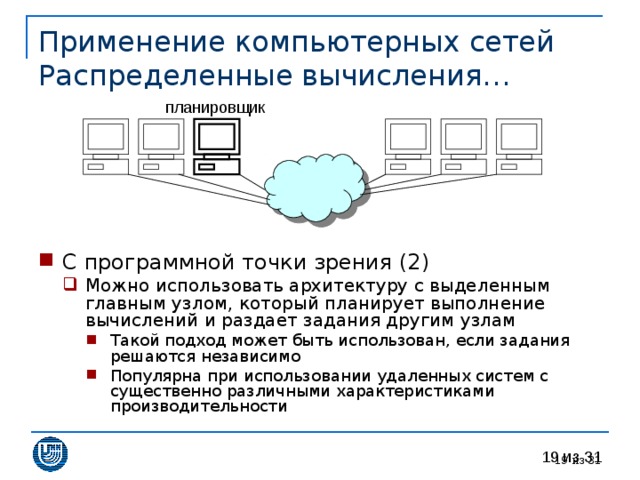 Применение компьютерных сетей
Распределенные вычисления…

планировщик

С программной точки зрения (2)

Можно использовать архитектуру с выделенным главным узлом, который планирует выполнение вычислений и раздает задания другим узлам

Такой подход может быть использован, если задания решаются независимо

Популярна при использовании удаленных систем с существенно различными характеристиками производительности

19 из 31